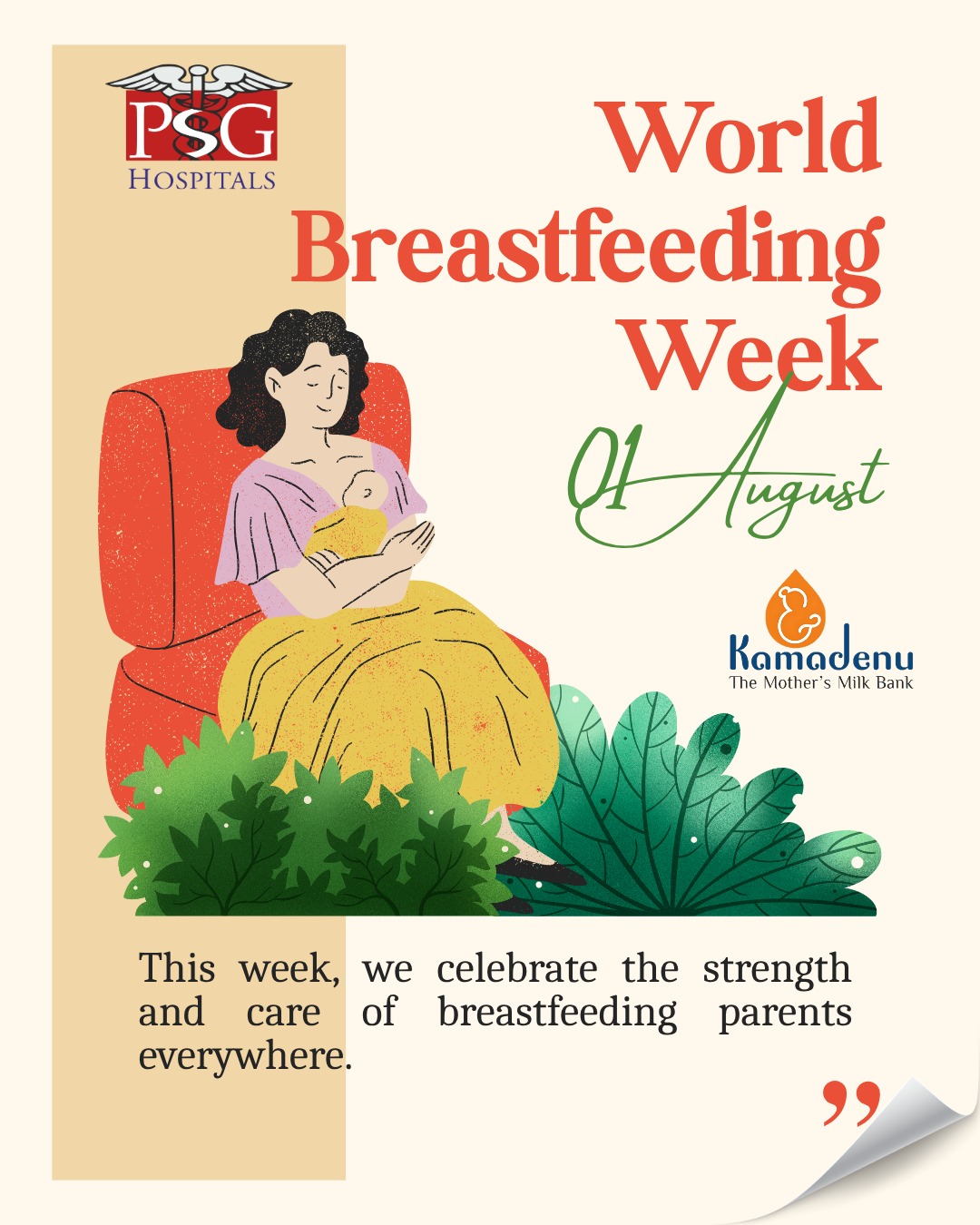 PSG
HOSPITALS

World Breastfeeding Week

01 August

Kamadenu
The Mother's Milk Bank

This week, we celebrate the strength and care of breastfeeding parents everywhere.

”